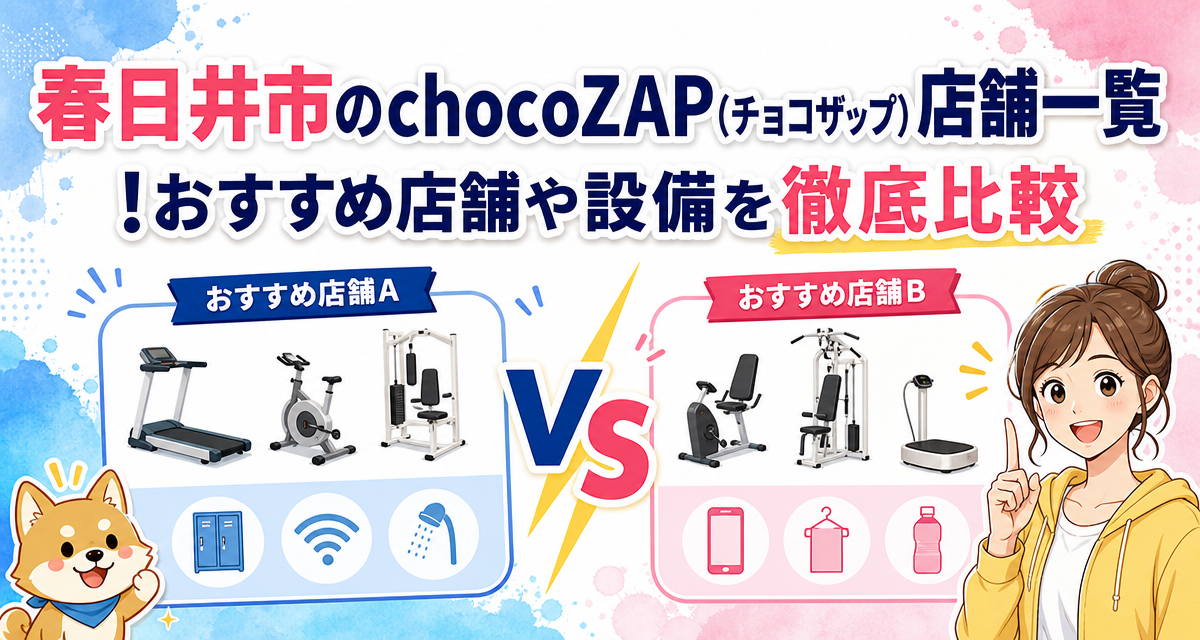 春日井市のchocoZAP(チョコザップ)店舗一覧
!おすすめ店舗や設備を徹底比較

おすすめ店舗A

VS

おすすめ店舗B